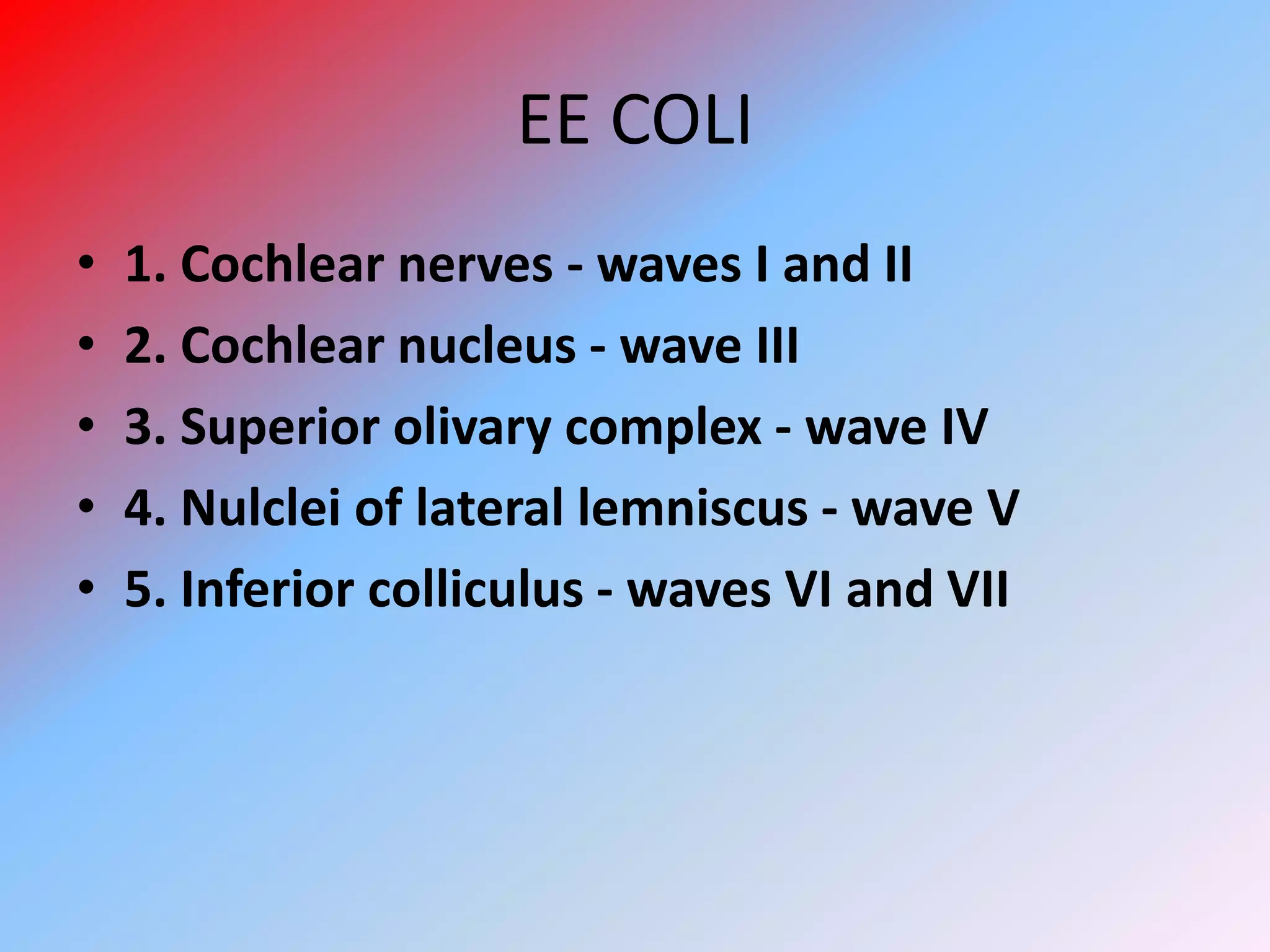 EE COLI

• 1. Cochlear nerves - waves I and II
• 2. Cochlear nucleus - wave III
• 3. Superior olivary complex - wave IV
• 4. Nulclei of lateral lemniscus - wave V
• 5. Inferior colliculus - waves VI and VII